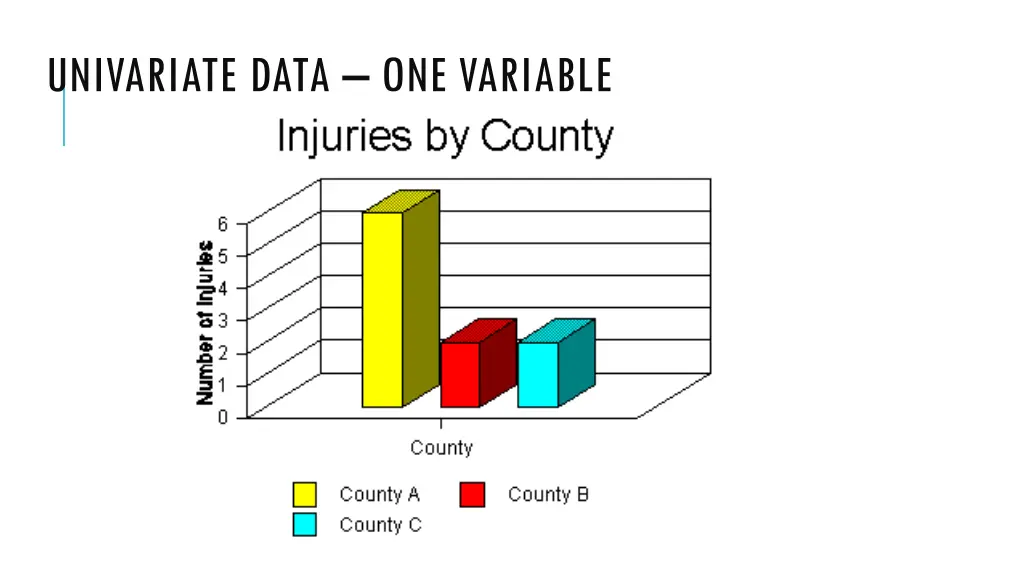 UNIVARIATE DATA – ONE VARIABLE

Injuries by County

Number of Injuries

6
5
4
3
2
1
0

County

County A
County B
County C